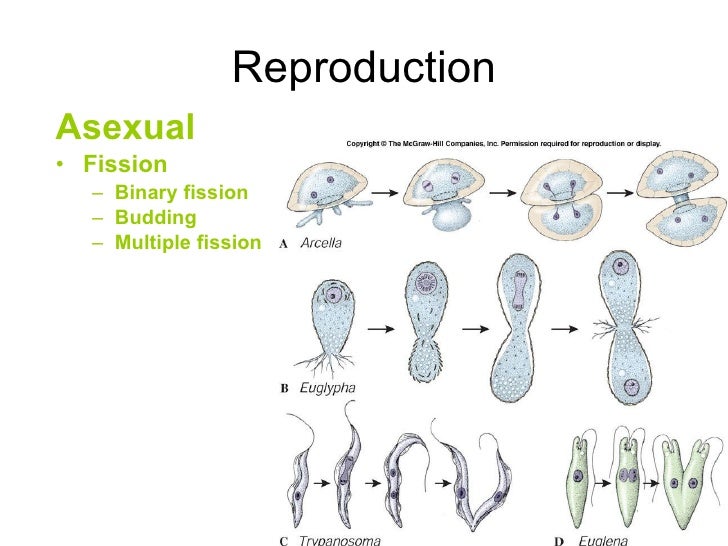 Reproduction

Asexual

• Fission
  – Binary fission
  – Budding
  – Multiple fission

Copyright © The McGraw-Hill Companies, Inc. Permission required for reproduction or display.

A Arcella

B Euglypha

C Trypanosoma

D Euglena